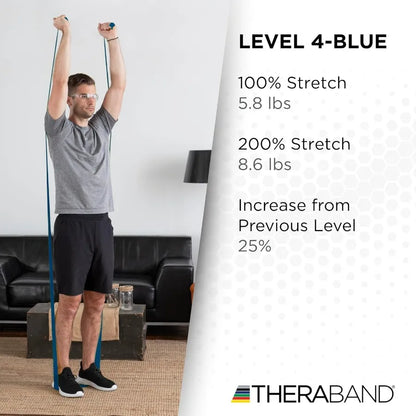 LEVEL 4-BLUE

100% Stretch
5.8 lbs

200% Stretch
8.6 lbs

Increase from Previous Level
25%

THERABAND®